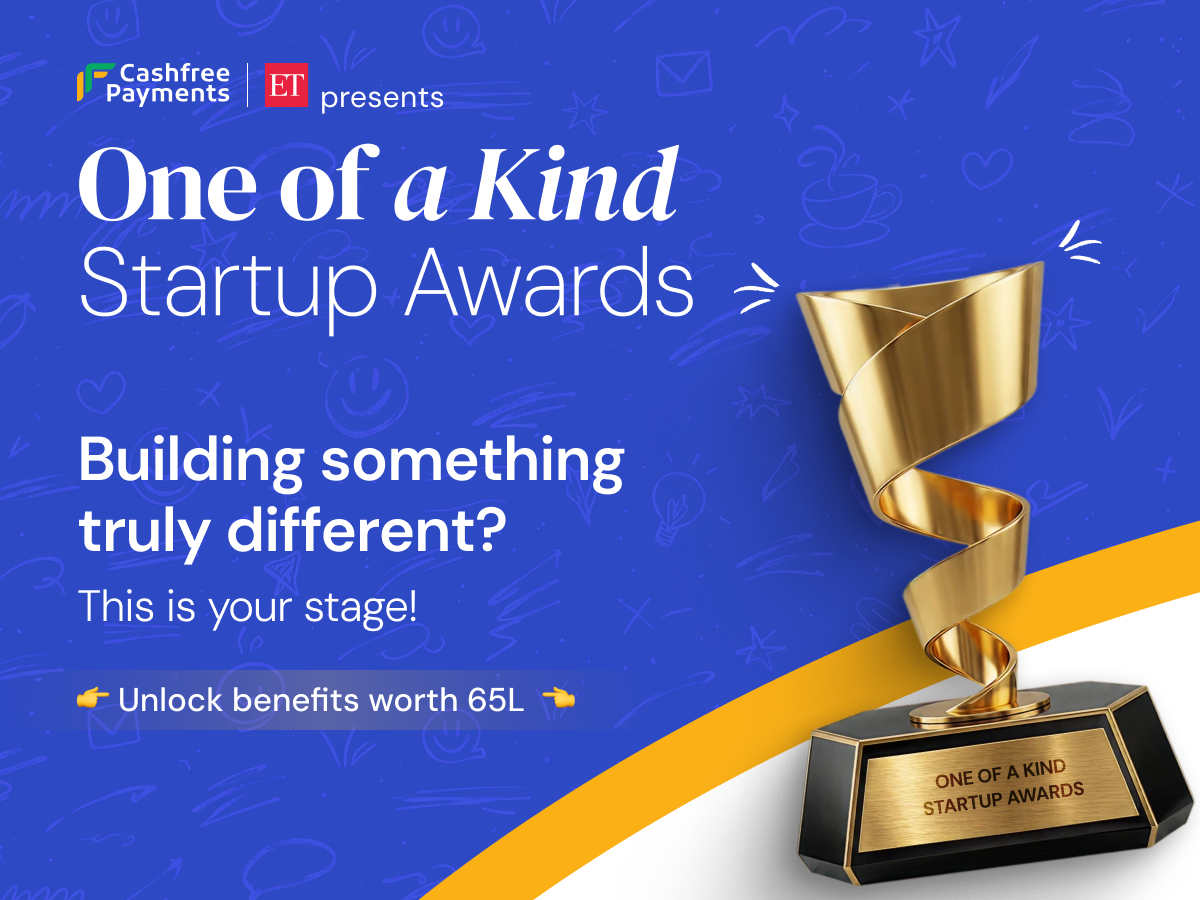 Cashfree Payments | ET presents

One of a Kind
Startup Awards

Building something truly different?

This is your stage!

👉 Unlock benefits worth 65L 👈

ONE OF A KIND
STARTUP AWARDS